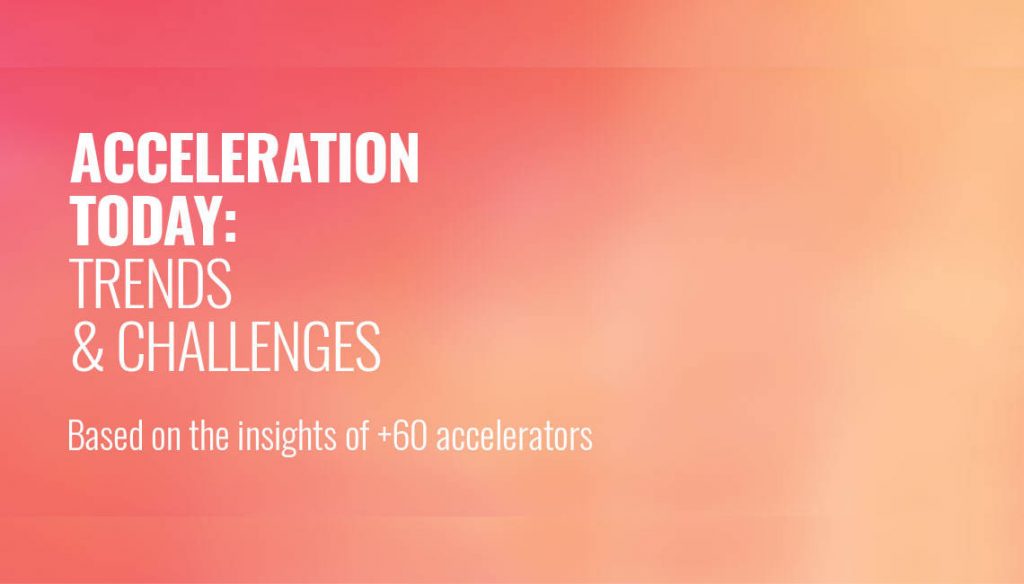 ACCELERATION TODAY:
TRENDS
& CHALLENGES

Based on the insights of +60 accelerators